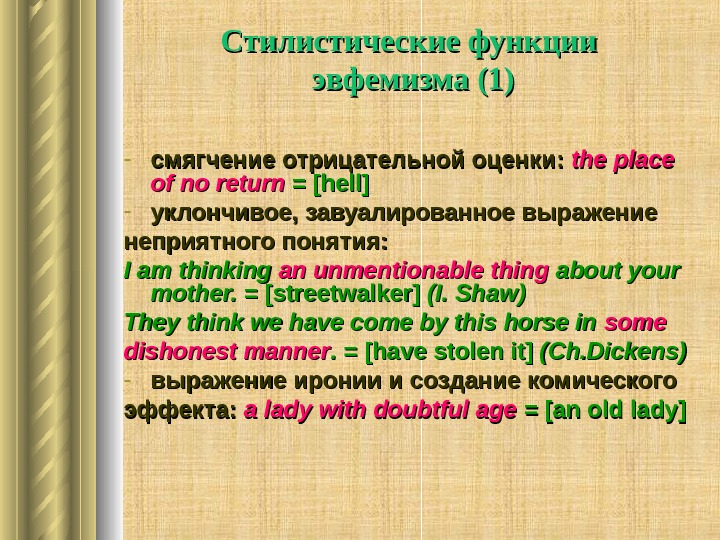 Стилистические функции эвфемизма (1)

- смягчение отрицательной оценки: the place of no return = [hell]

- уклончивое, завуалированное выражение неприятного понятия:

I am thinking an unmentionable thing about your mother. = [streetwalker] (I. Shaw)

They think we have come by this horse in some dishonest manner. = [have stolen it] (Ch.Dickens)

- выражение иронии и создание комического эффекта: a lady with doubtful age = [an old lady]